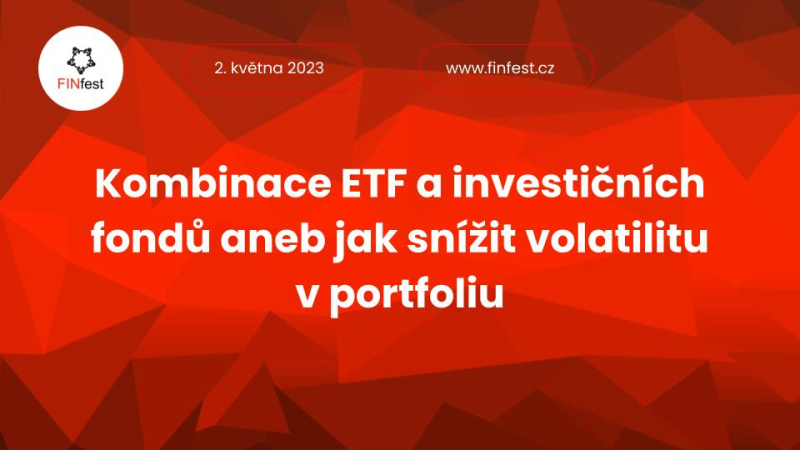 FINfest

2. května 2023

www.finfest.cz

Kombinace ETF a investičních fondů aneb jak snížit volatilitu v portfoliu